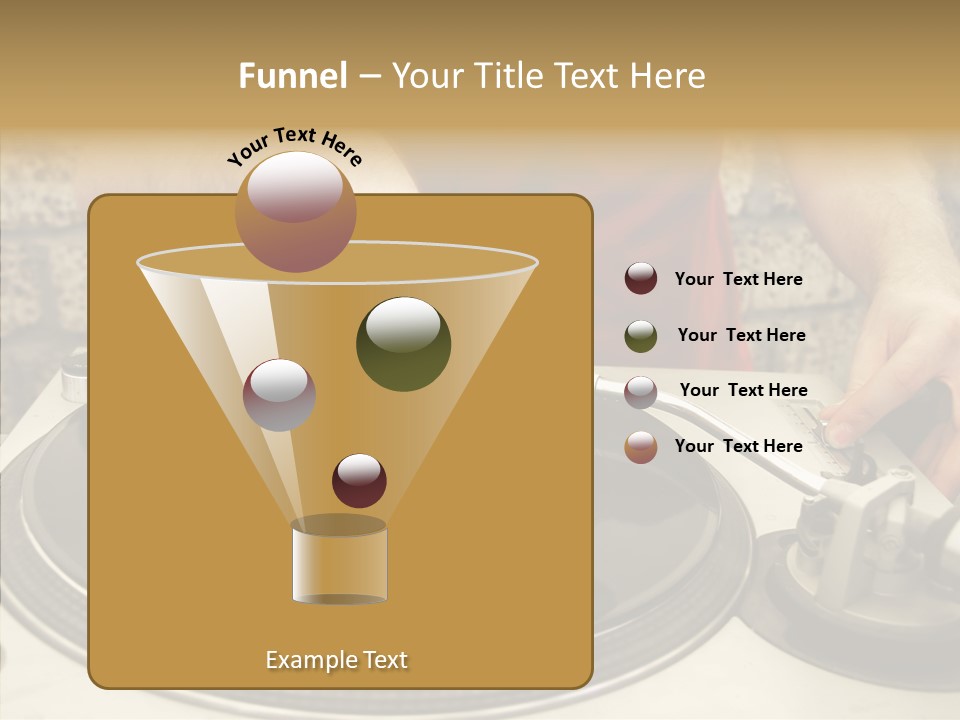 Funnel – Your Title Text Here

Your Text Here

Your Text Here

Your Text Here

Your Text Here

Your Text Here

Example Text